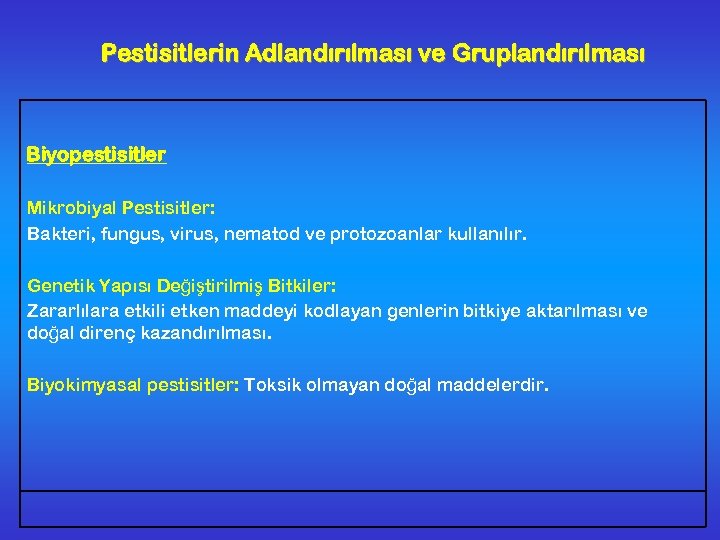 Pestisitlerin Adlandırılması ve Gruplandırılması

Biyopestisitler

Mikrobiyal Pestisitler:
Bakteri, fungus, virus, nematod ve protozoanlar kullanılır.

Genetik Yapısı Değiştirilmiş Bitkiler:
Zararlılara etkili etken maddeyi kodlayan genlerin bitkiye aktarılması ve doğal direnç kazandırılması.

Biyokimyasal pestisitler: Toksik olmayan doğal maddelerdir.